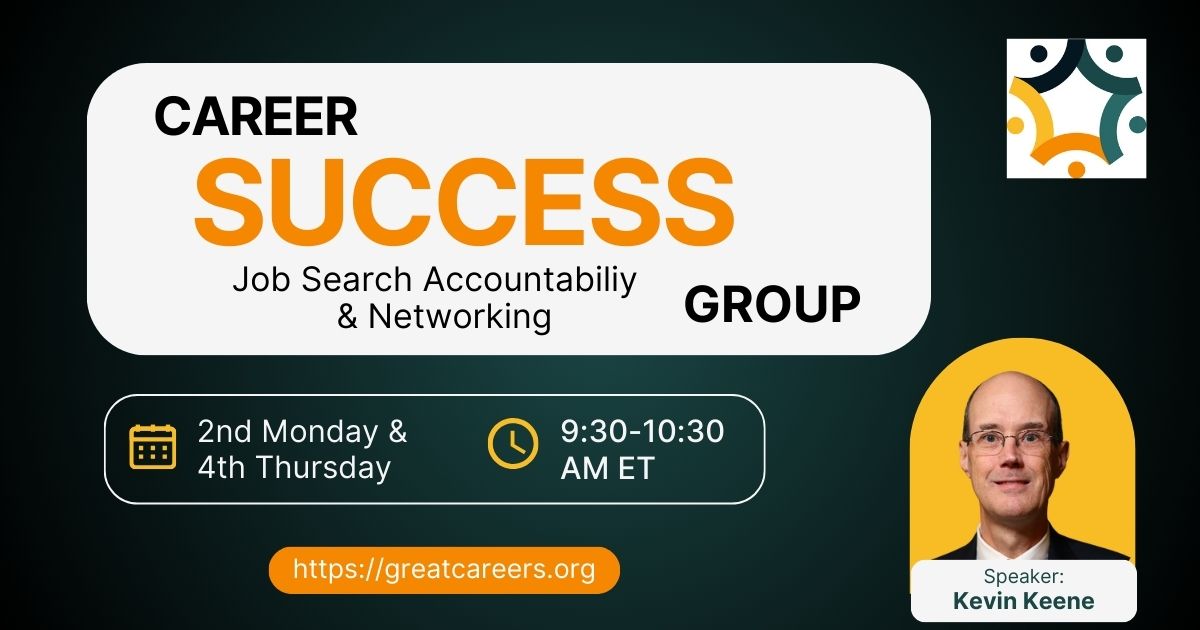 CAREER
SUCCESS
Job Search Accountabiliy & Networking
GROUP

2nd Monday & 4th Thursday

9:30-10:30 AM ET

https://greatcareers.org

Speaker:
Kevin Keene